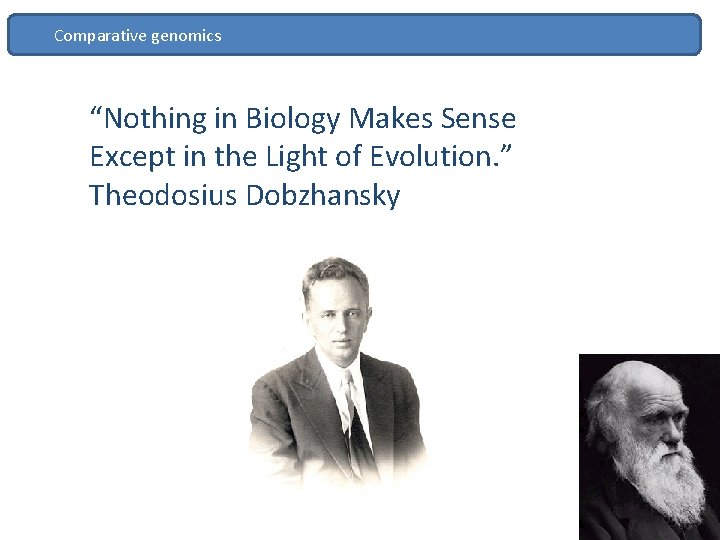 Comparative genomics

“Nothing in Biology Makes Sense Except in the Light of Evolution.”
Theodosius Dobzhansky